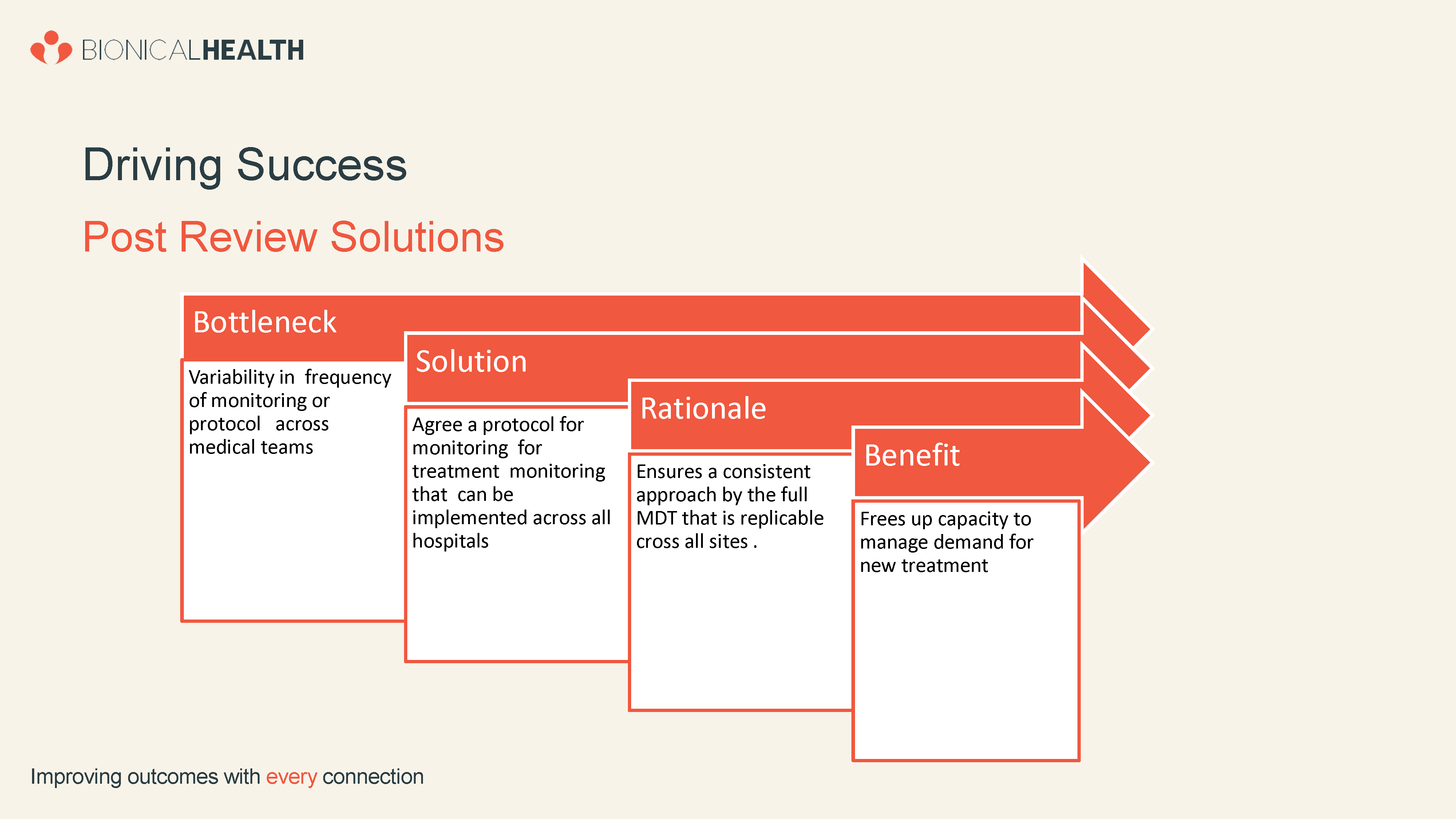 BIONICALHEALTH

Driving Success

Post Review Solutions

Bottleneck

Variability in frequency of monitoring or protocol across medical teams

Solution

Agree a protocol for monitoring for treatment monitoring that can be implemented across all hospitals

Rationale

Ensures a consistent approach by the full MDT that is replicable cross all sites .

Benefit

Frees up capacity to manage demand for new treatment

Improving outcomes with every connection